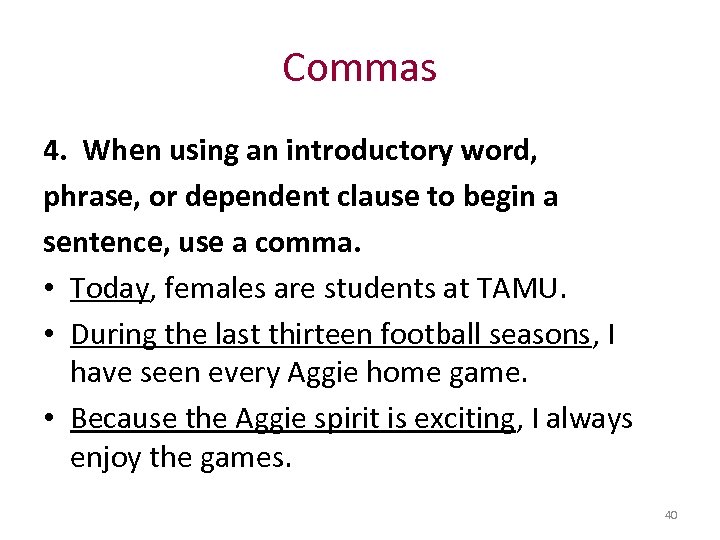 Commas

4. When using an introductory word, phrase, or dependent clause to begin a sentence, use a comma.

• Today, females are students at TAMU.
• During the last thirteen football seasons, I have seen every Aggie home game.
• Because the Aggie spirit is exciting, I always enjoy the games.

40